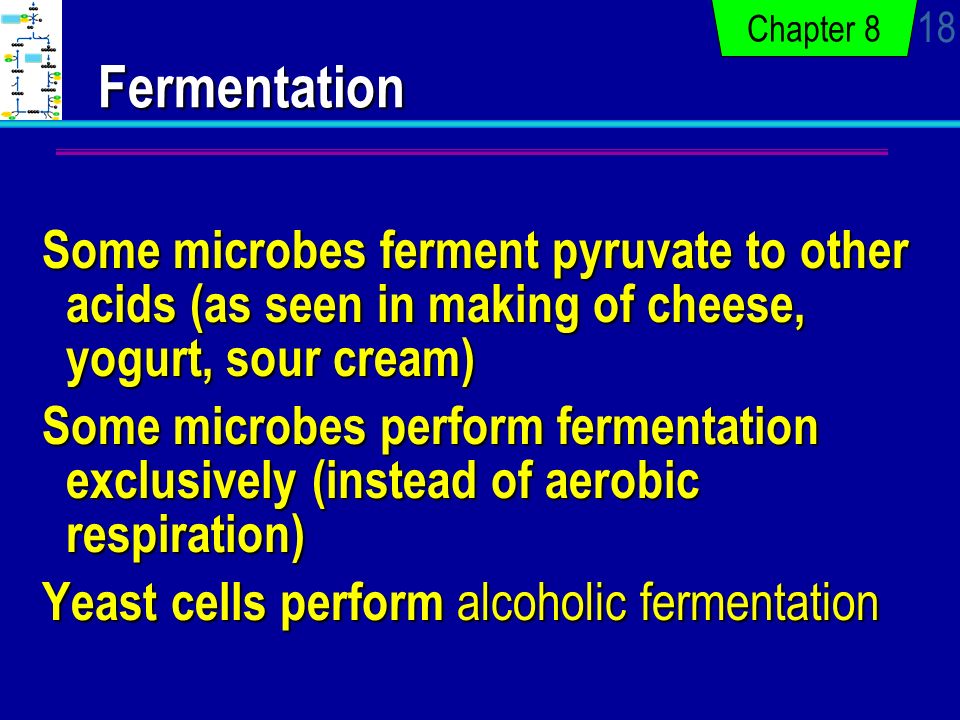 Chapter 8

18

Fermentation

Some microbes ferment pyruvate to other acids (as seen in making of cheese, yogurt, sour cream)

Some microbes perform fermentation exclusively (instead of aerobic respiration)

Yeast cells perform alcoholic fermentation